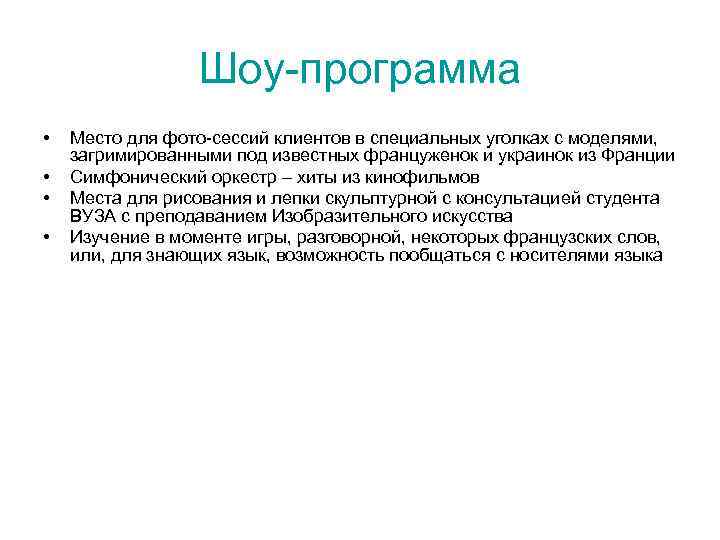 Шоу-программа

• Место для фото-сессий клиентов в специальных уголках с моделями, загримированными под известных француженок и украинок из Франции
• Симфонический оркестр – хиты из кинофильмов
• Места для рисования и лепки скульптурной с консультацией студента ВУЗА с преподаванием Изобразительного искусства
• Изучение в моменте игры, разговорной, некоторых французских слов, или, для знающих язык, возможность пообщаться с носителями языка